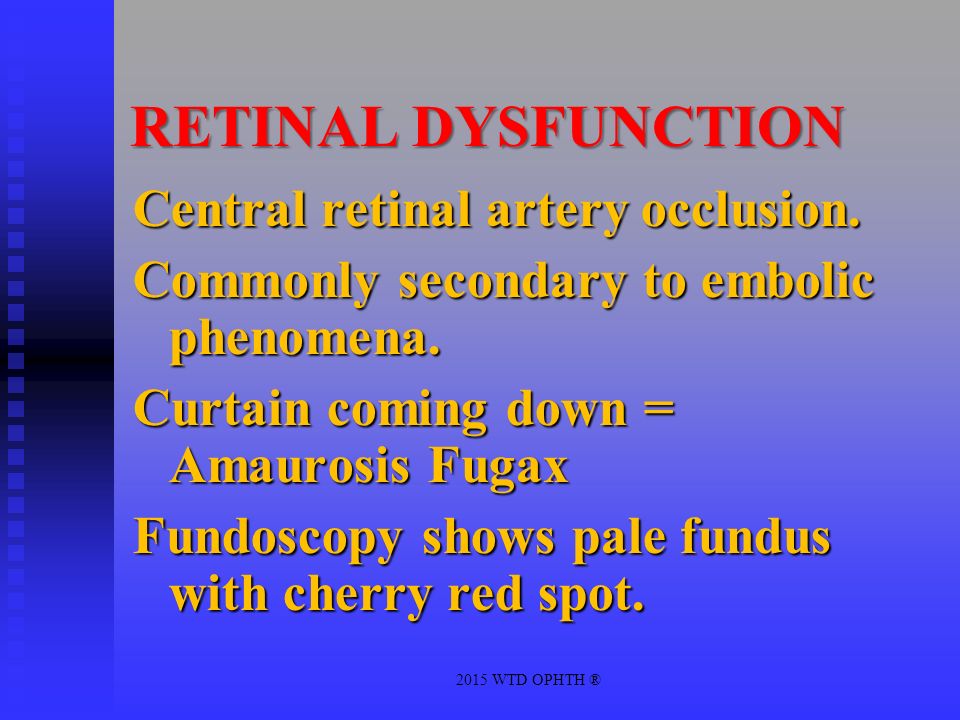 RETINAL DYSFUNCTION

Central retinal artery occlusion.

Commonly secondary to embolic phenomena.

Curtain coming down = Amaurosis Fugax

Fundoscopy shows pale fundus with cherry red spot.

2015 WTD OPHTH ®